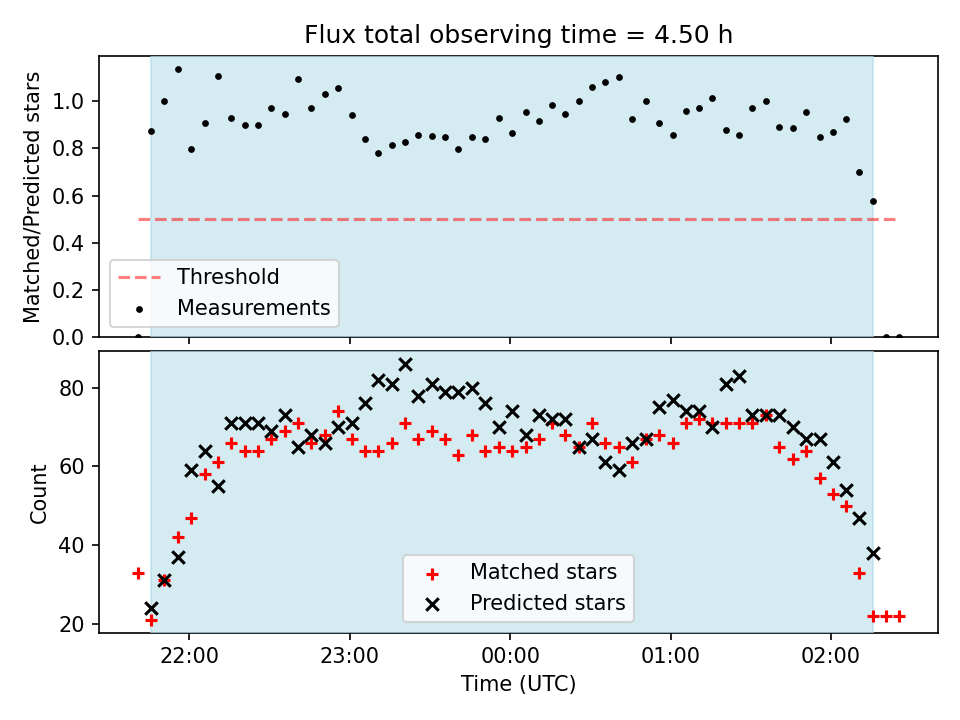 Flux total observing time = 4.50 h

Matched/Predicted stars

1.0
0.8
0.6
0.4
0.2
0.0

Threshold
Measurements

Count

80
60
40
20

Matched stars
Predicted stars

22:00
23:00
00:00
01:00
02:00

Time (UTC)